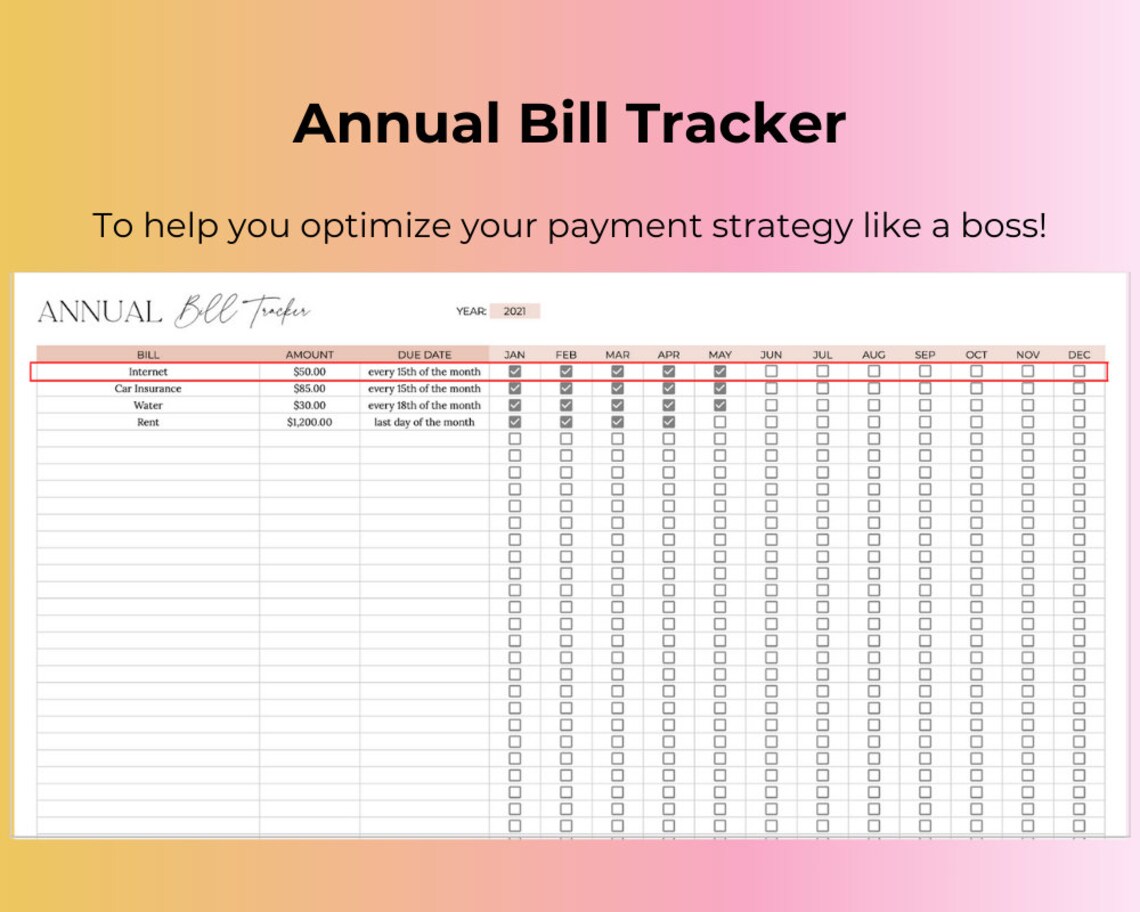 Annual Bill Tracker

To help you optimize your payment strategy like a boss!

ANNUAL Bill Tracker

YEAR: 2021

| BILL | AMOUNT | DUE DATE | JAN | FEB | MAR | APR | MAY | JUN | JUL | AUG | SEP | OCT | NOV | DEC |
|---|---|---|---|---|---|---|---|---|---|---|---|---|---|---|
| Internet | $50.00 | every 15th of the month | ☑ | ☑ | ☑ | ☑ | ☑ | ☐ | ☐ | ☐ | ☐ | ☐ | ☐ | ☐ |
| Car Insurance | $85.00 | every 15th of the month | ☑ | ☑ | ☑ | ☑ | ☑ | ☐ | ☐ | ☐ | ☐ | ☐ | ☐ | ☐ |
| Water | $30.00 | every 18th of the month | ☑ | ☑ | ☑ | ☑ | ☑ | ☐ | ☐ | ☐ | ☐ | ☐ | ☐ | ☐ |
| Rent | $1,200.00 | last day of the month | ☑ | ☑ | ☑ | ☑ | ☐ | ☐ | ☐ | ☐ | ☐ | ☐ | ☐ | ☐ |